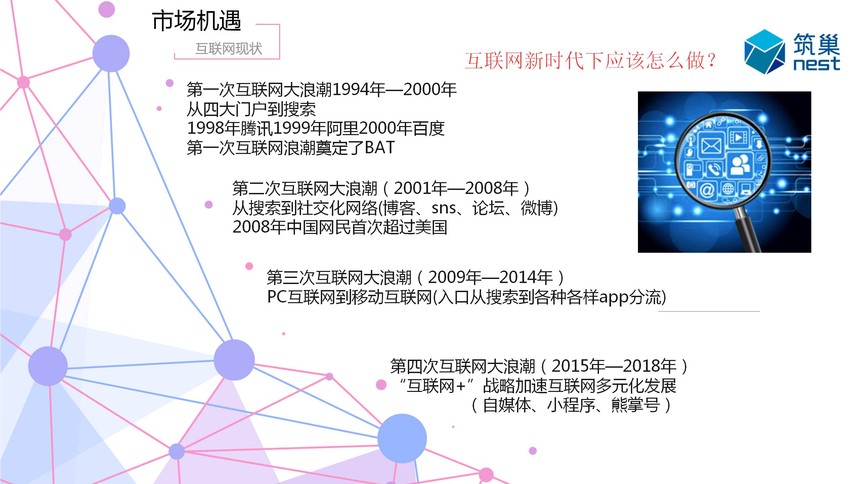 市场机遇

互联网现状

互联网新时代下应该怎么做？

筑巢
nest

第一次互联网大浪潮1994年—2000年
从四大门户到搜索
1998年腾讯1999年阿里2000年百度
第一次互联网浪潮奠定了BAT

第二次互联网大浪潮（2001年—2008年）
从搜索到社交化网络(博客、sns、论坛、微博)
2008年中国网民首次超过美国

第三次互联网大浪潮（2009年—2014年）
PC互联网到移动互联网(入口从搜索到各种各样app分流)

第四次互联网大浪潮（2015年—2018年）
“互联网+”战略加速互联网多元化发展
（自媒体、小程序、熊掌号）